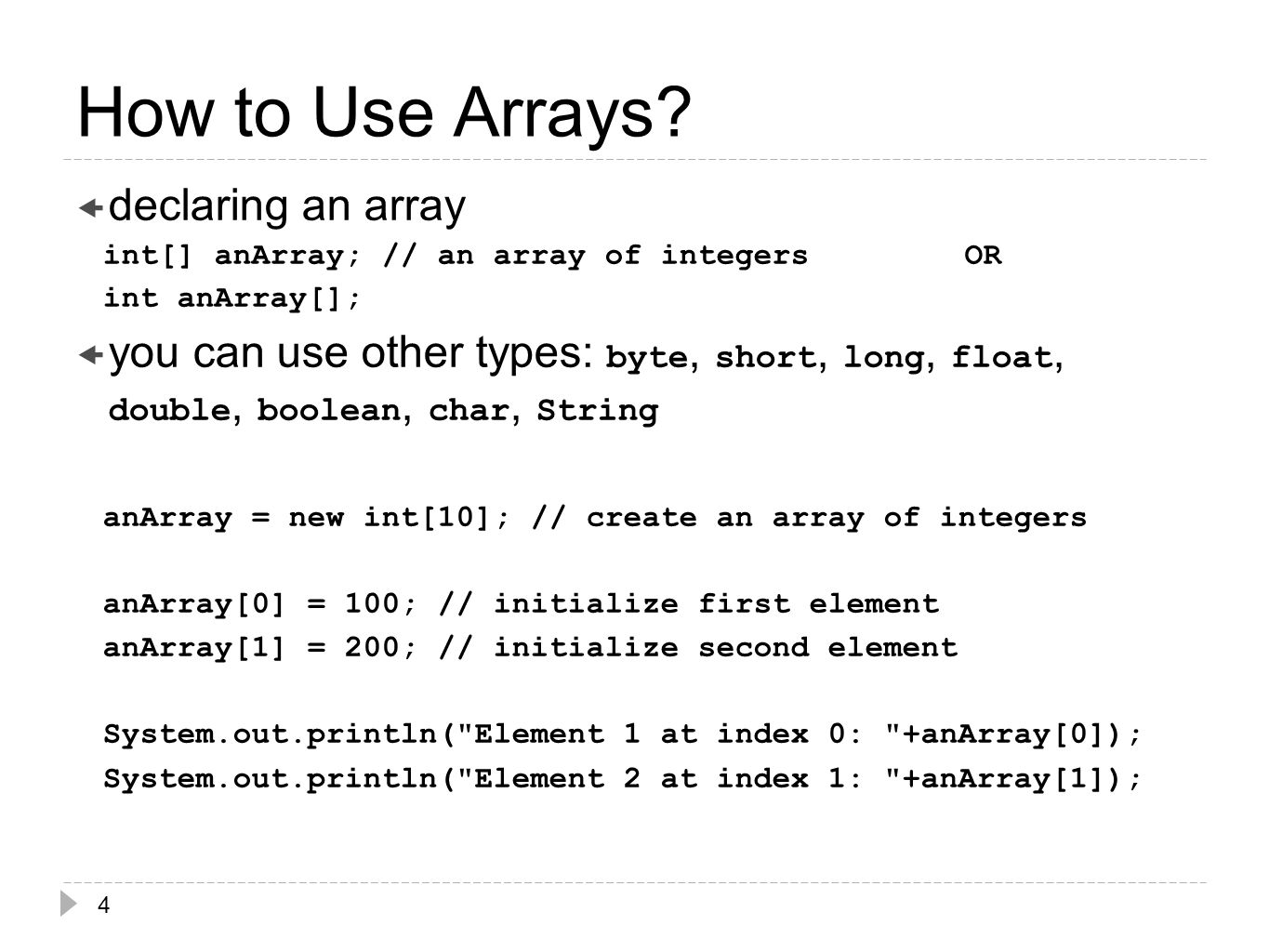 How to Use Arrays?

declaring an array

int[] anArray; // an array of integers OR
int anArray[];

you can use other types: byte, short, long, float, double, boolean, char, String

anArray = new int[10]; // create an array of integers

anArray[0] = 100; // initialize first element
anArray[1] = 200; // initialize second element

System.out.println("Element 1 at index 0: "+anArray[0]);
System.out.println("Element 2 at index 1: "+anArray[1]);

4